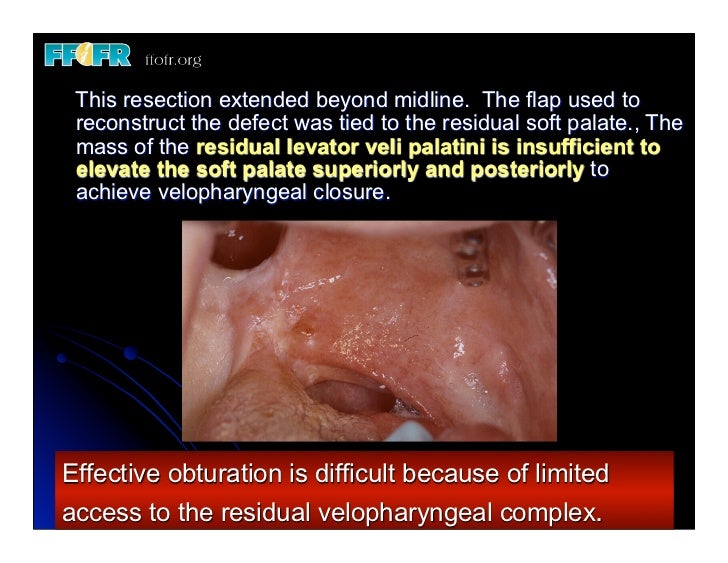 FFOFR ffofr.org

This resection extended beyond midline. The flap used to reconstruct the defect was tied to the residual soft palate., The mass of the residual levator veli palatini is insufficient to elevate the soft palate superiorly and posteriorly to achieve velopharyngeal closure.

Effective obturation is difficult because of limited access to the residual velopharyngeal complex.